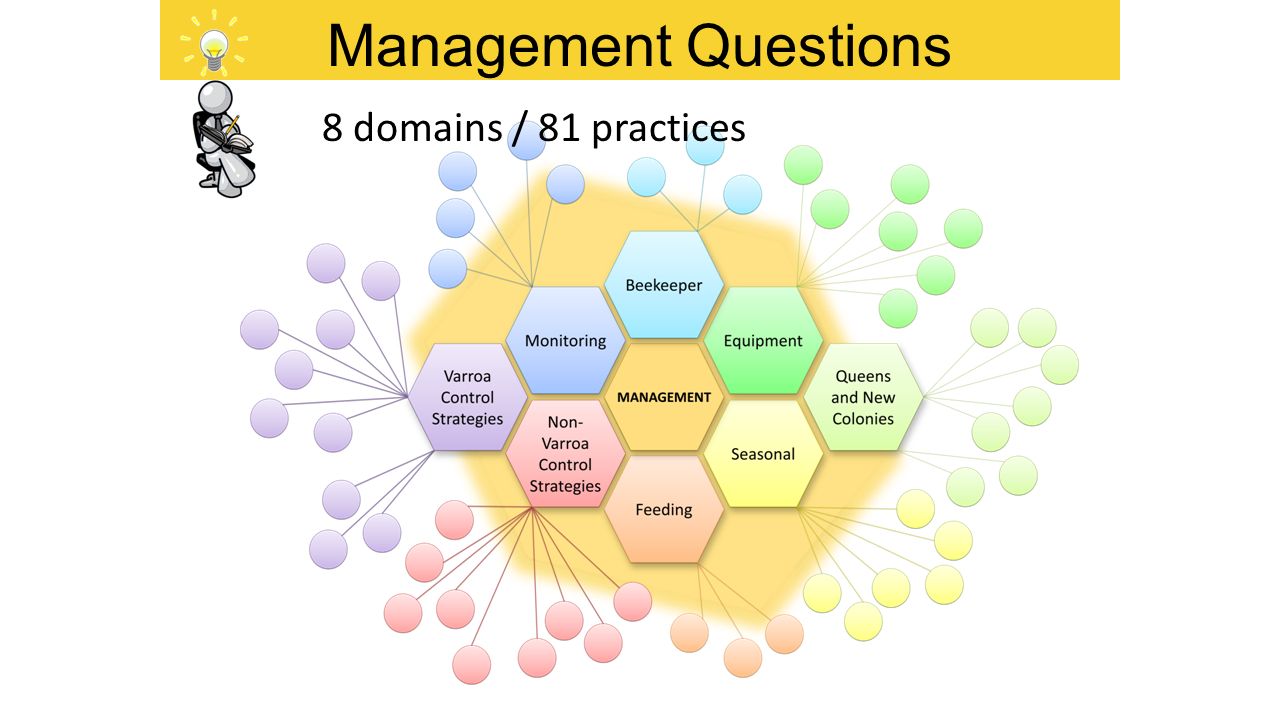 Management Questions

8 domains / 81 practices

Beekeeper

Monitoring

Equipment

Varroa Control Strategies

MANAGEMENT

Queens and New Colonies

Non-Varroa Control Strategies

Seasonal

Feeding